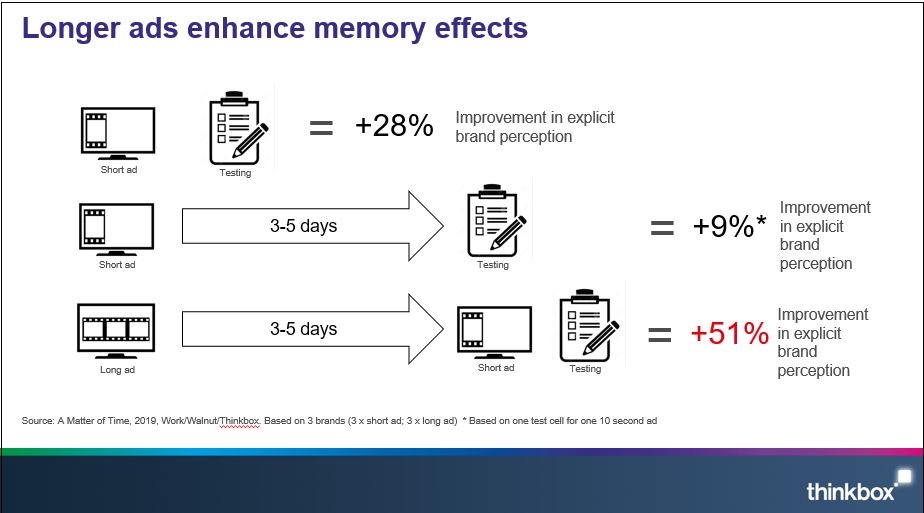 Longer ads enhance memory effects

Short ad

Testing

= +28%

Improvement in explicit brand perception

Short ad

3-5 days

Testing

= +9%*

Improvement in explicit brand perception

Long ad

3-5 days

Short ad

Testing

= +51%

Improvement in explicit brand perception

Source: A Matter of Time, 2019, Work/Walnut/Thinkbox. Based on 3 brands (3 x short ad; 3 x long ad) * Based on one test cell for one 10 second ad

thinkbox